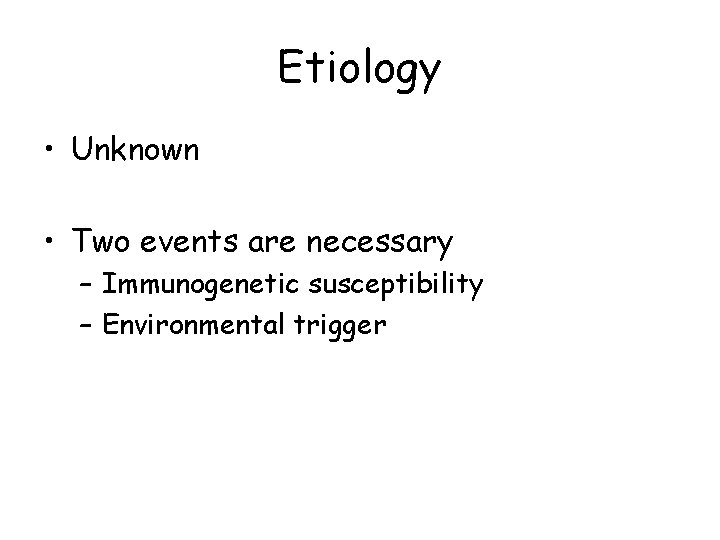 Etiology

• Unknown

• Two events are necessary
– Immunogenetic susceptibility
– Environmental trigger